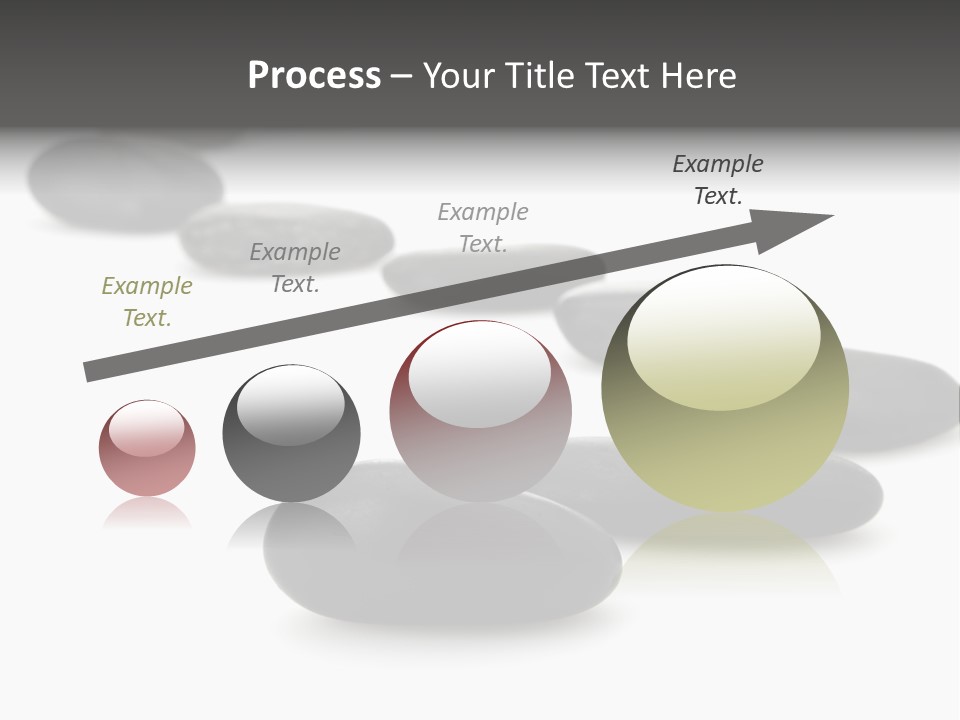 Process – Your Title Text Here

Example Text.

Example Text.

Example Text.

Example Text.